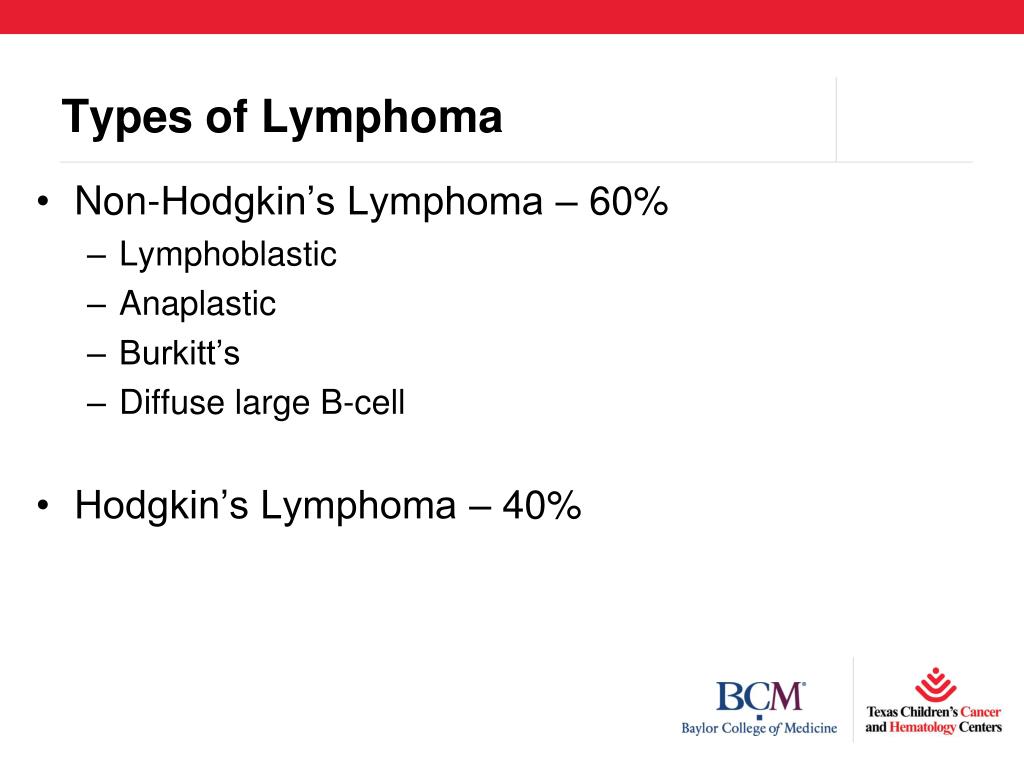 Types of Lymphoma

• Non-Hodgkin’s Lymphoma – 60%
– Lymphoblastic
– Anaplastic
– Burkitt’s
– Diffuse large B-cell

• Hodgkin’s Lymphoma – 40%

BCM®
Baylor College of Medicine

Texas Children’s Cancer and Hematology Centers